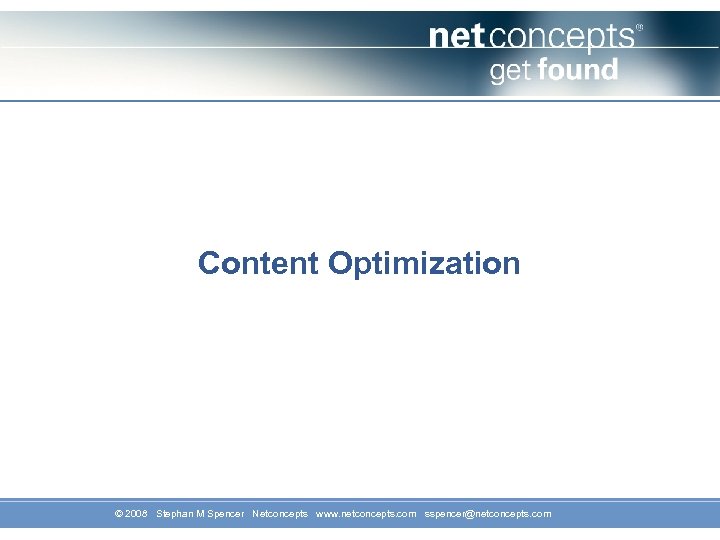 netconcepts®
get found

Content Optimization

© 2008 Stephan M Spencer Netconcepts www.netconcepts.com sspencer@netconcepts.com